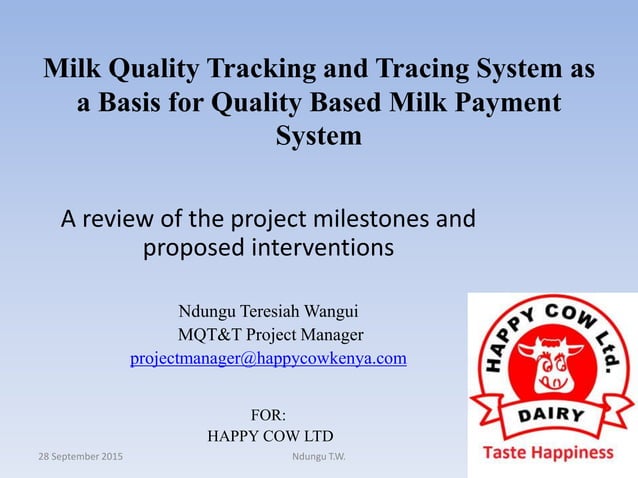 Milk Quality Tracking and Tracing System as a Basis for Quality Based Milk Payment System

A review of the project milestones and proposed interventions

Ndungu Teresiah Wangui
MQT&T Project Manager
projectmanager@happycowkenya.com

FOR:
HAPPY COW LTD

HAPPY COW Ltd.
DAIRY
Taste Happiness

28 September 2015

Ndungu T.W.